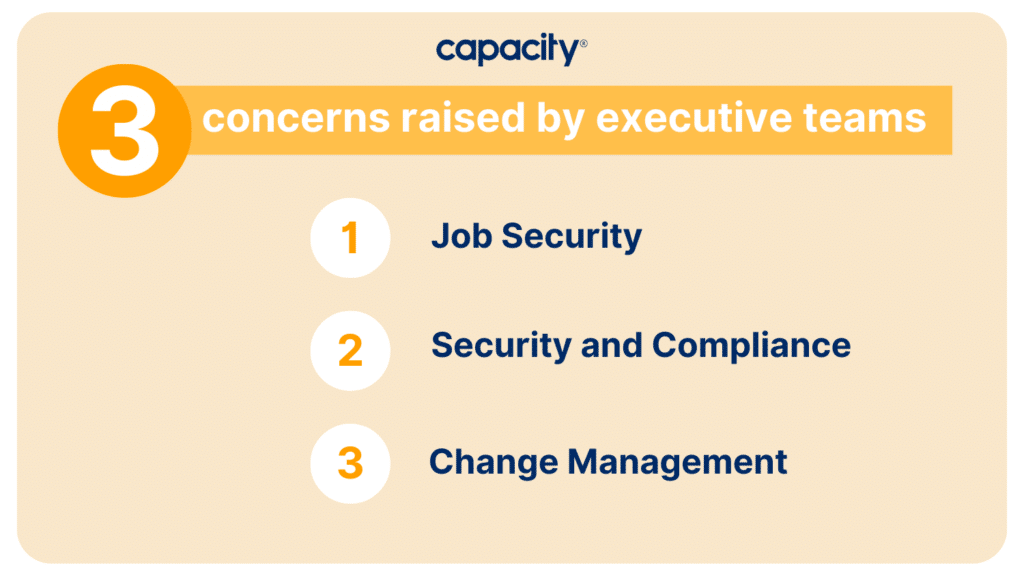 capacity®

3 concerns raised by executive teams

1 Job Security

2 Security and Compliance

3 Change Management